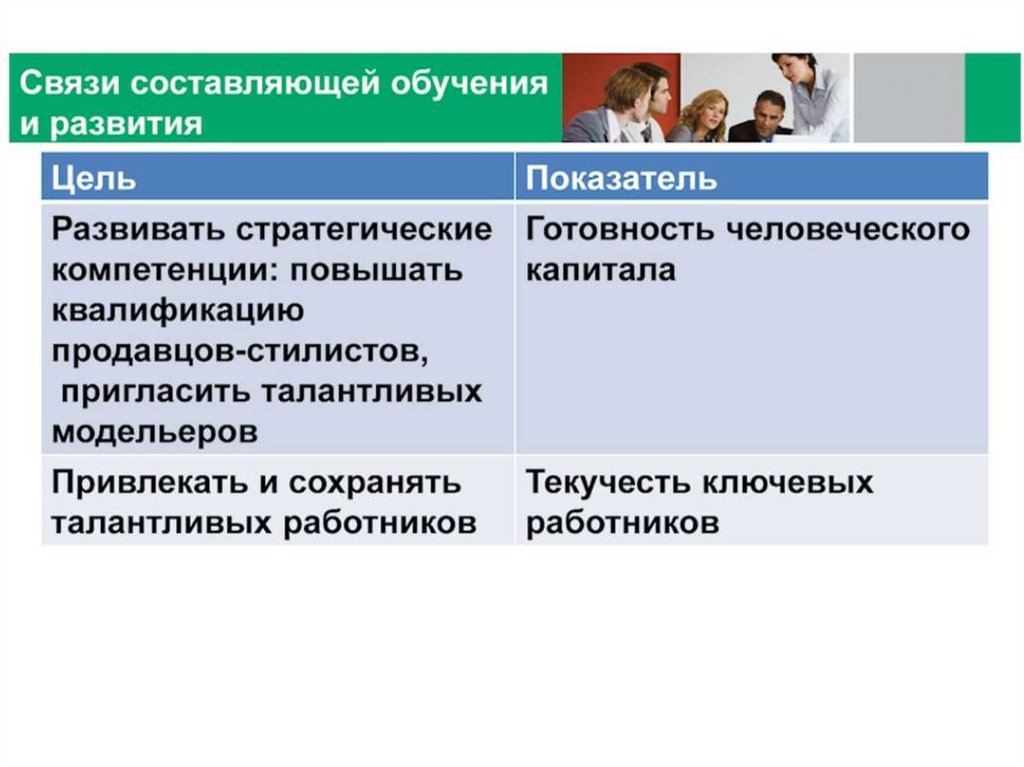 Связи составляющей обучения и развития

| Цель | Показатель |
|---|---|
| Развивать стратегические компетенции: повышать квалификацию продавцов-стилистов, пригласить талантливых модельеров | Готовность человеческого капитала |
| Привлекать и сохранять талантливых работников | Текучесть ключевых работников |